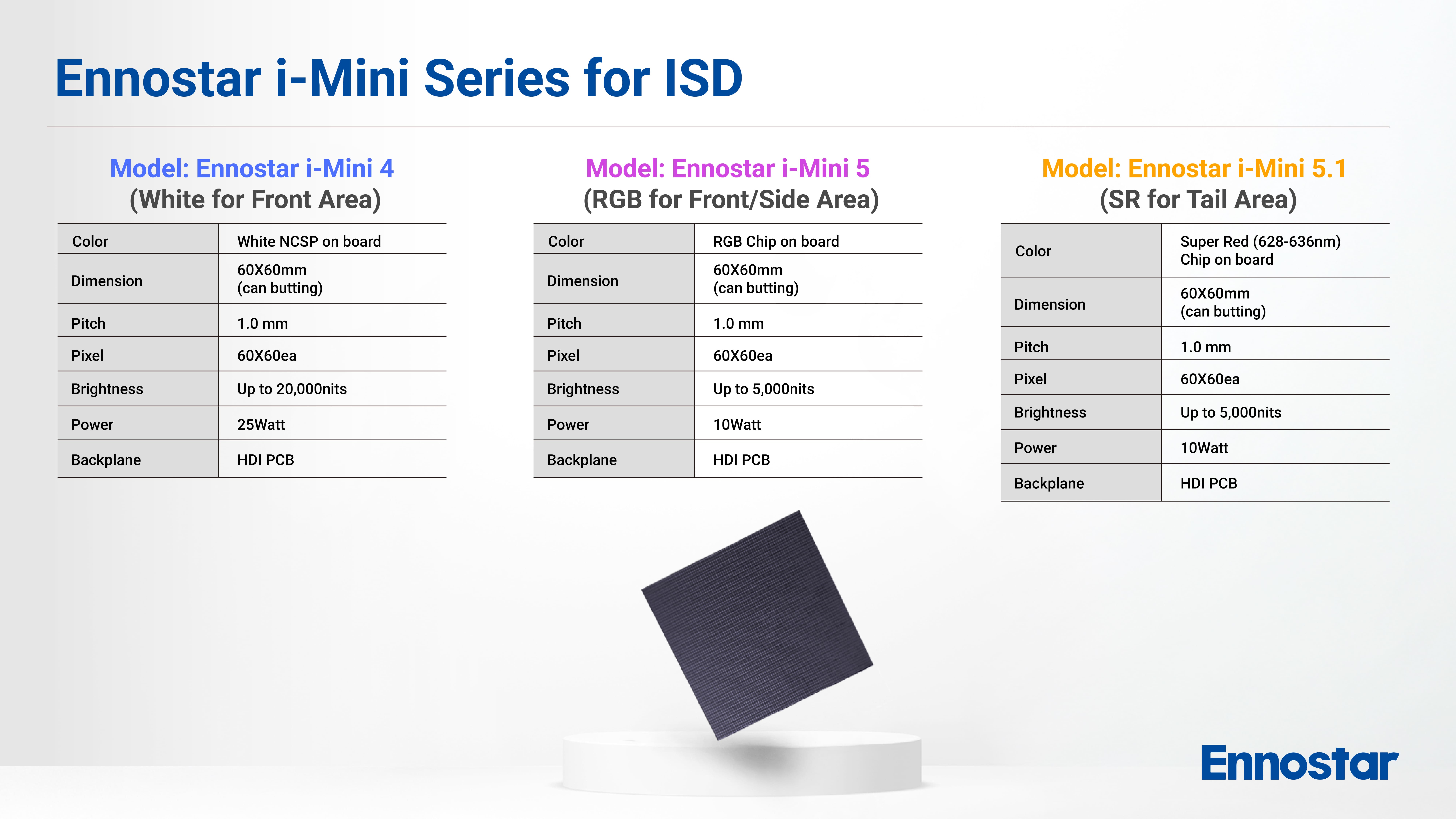 Ennostar i-Mini Series for ISD

Model: Ennostar i-Mini 4
(White for Front Area)

| Color | White NCSP on board |
|---|---|
| Dimension | 60X60mm (can butting) |
| Pitch | 1.0 mm |
| Pixel | 60X60ea |
| Brightness | Up to 20,000nits |
| Power | 25Watt |
| Backplane | HDI PCB |

Model: Ennostar i-Mini 5
(RGB for Front/Side Area)

| Color | RGB Chip on board |
|---|---|
| Dimension | 60X60mm (can butting) |
| Pitch | 1.0 mm |
| Pixel | 60X60ea |
| Brightness | Up to 5,000nits |
| Power | 10Watt |
| Backplane | HDI PCB |

Model: Ennostar i-Mini 5.1
(SR for Tail Area)

| Color | Super Red (628-636nm) Chip on board |
|---|---|
| Dimension | 60X60mm (can butting) |
| Pitch | 1.0 mm |
| Pixel | 60X60ea |
| Brightness | Up to 5,000nits |
| Power | 10Watt |
| Backplane | HDI PCB |

Ennostar